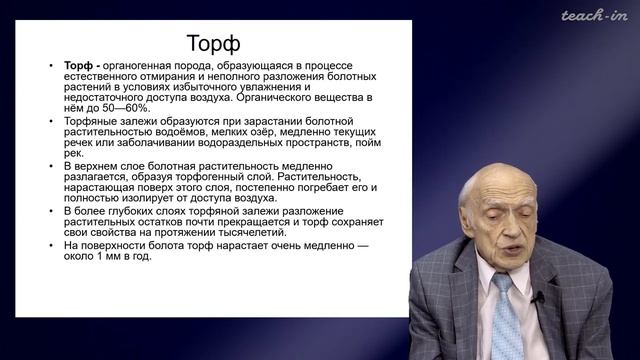 teach-in

Торф

• **Торф -** органогенная порода, образующаяся в процессе естественного отмирания и неполного разложения болотных растений в условиях избыточного увлажнения и недостаточного доступа воздуха. Органического вещества в нём до 50—60%.
• Торфяные залежи образуются при зарастании болотной растительностью водоёмов, мелких озёр, медленно текущих речек или заболачивании водораздельных пространств, пойм рек.
• В верхнем слое болотная растительность медленно разлагается, образуя торфогенный слой. Растительность, нарастающая поверх этого слоя, постепенно погребает его и полностью изолирует от доступа воздуха.
• В более глубоких слоях торфяной залежи разложение растительных остатков почти прекращается и торф сохраняет свои свойства на протяжении тысячелетий.
• На поверхности болота торф нарастает очень медленно — около 1 мм в год.